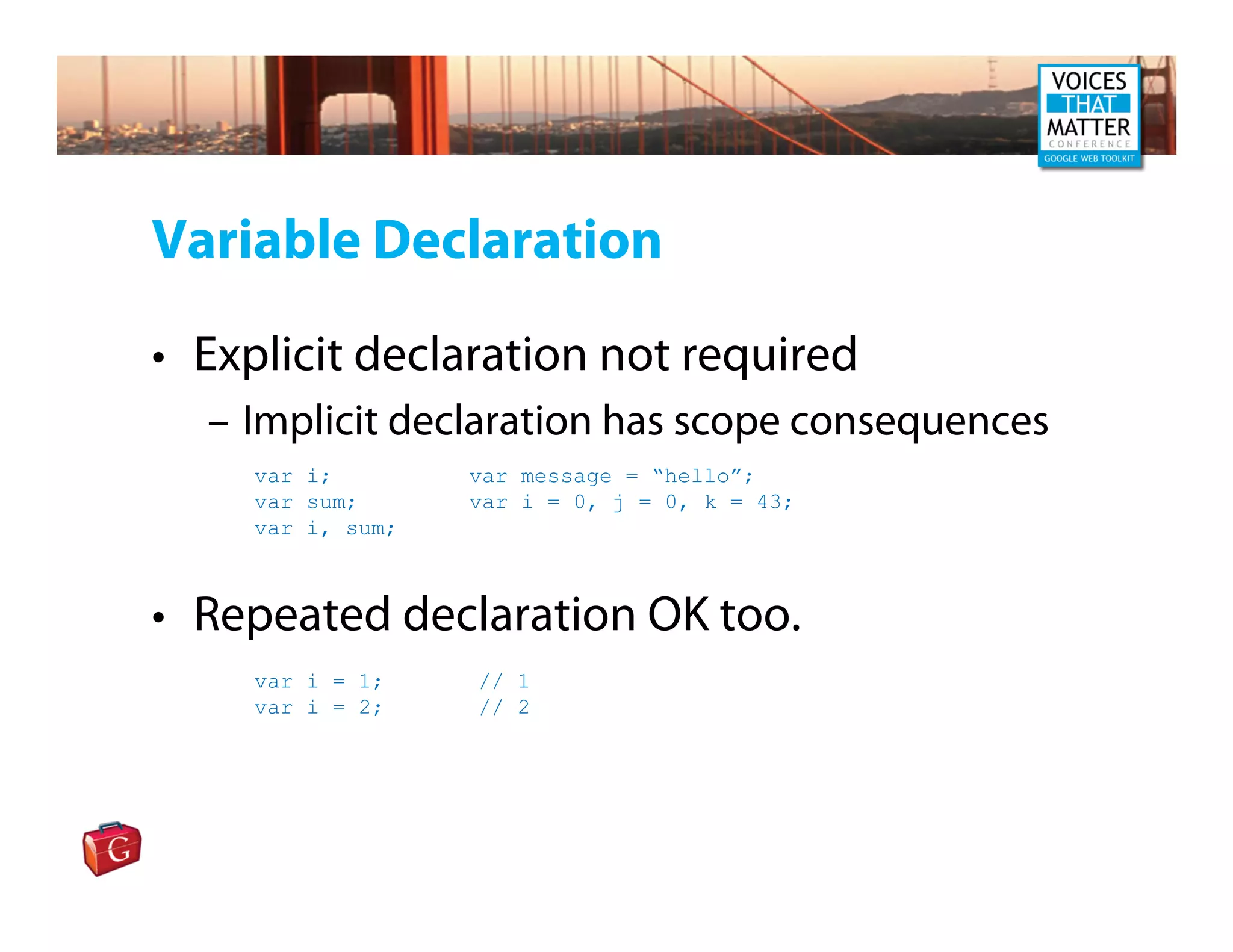 VOICES THAT MATTER CONFERENCE GOOGLE WEB TOOLKIT

Variable Declaration

• Explicit declaration not required
– Implicit declaration has scope consequences

var i;
var sum;
var i, sum;

var message = “hello”;
var i = 0, j = 0, k = 43;

• Repeated declaration OK too.

var i = 1; // 1
var i = 2; // 2

G